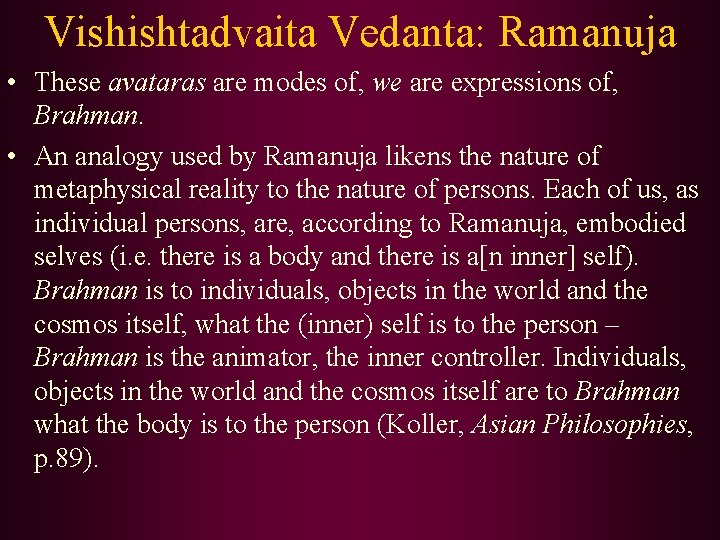 Vishishtadvaita Vedanta: Ramanuja

• These avataras are modes of, we are expressions of, Brahman.

• An analogy used by Ramanuja likens the nature of metaphysical reality to the nature of persons. Each of us, as individual persons, are, according to Ramanuja, embodied selves (i.e. there is a body and there is a[n inner] self). Brahman is to individuals, objects in the world and the cosmos itself, what the (inner) self is to the person – Brahman is the animator, the inner controller. Individuals, objects in the world and the cosmos itself are to Brahman what the body is to the person (Koller, Asian Philosophies, p.89).